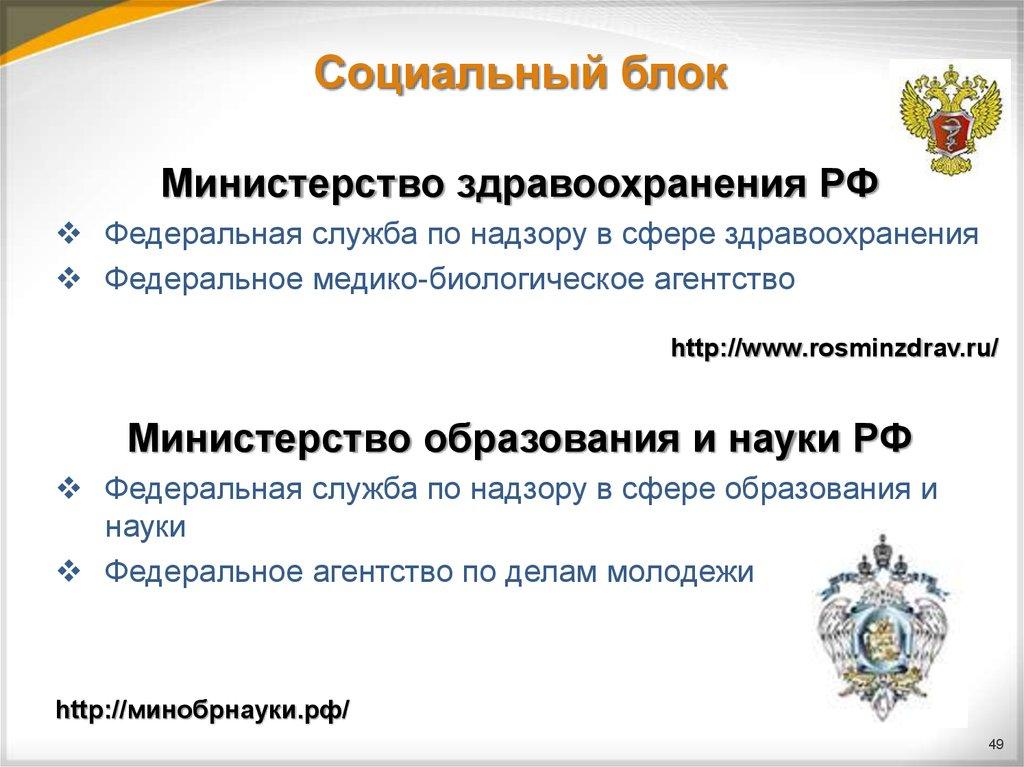 Социальный блок

Министерство здравоохранения РФ

❖ Федеральная служба по надзору в сфере здравоохранения

❖ Федеральное медико-биологическое агентство

http://www.rosminzdrav.ru/

Министерство образования и науки РФ

❖ Федеральная служба по надзору в сфере образования и науки

❖ Федеральное агентство по делам молодежи

http://минобрнауки.рф/

49